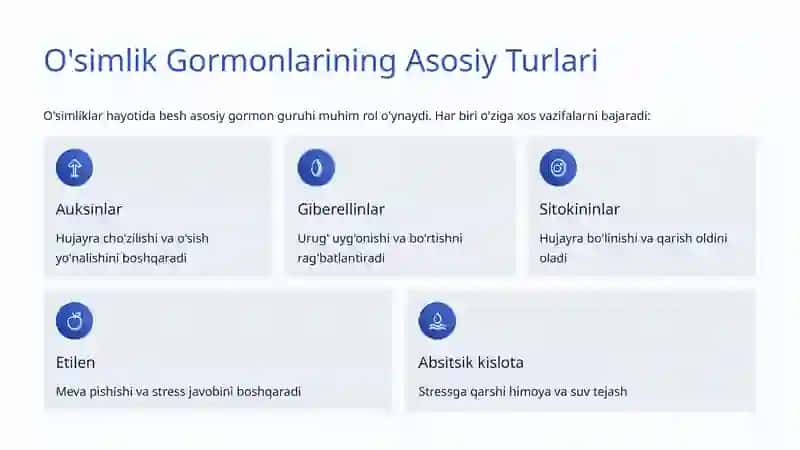 O'simlik Gormonlarining Asosiy Turlari

O'simliklar hayotida besh asosiy gormon guruhi muhim rol o'ynaydi. Har biri o'ziga xos vazifalarni bajaradi:

Auksinlar

Hujayra cho'zilishi va o'sish yo'nalishini boshqaradi

Giberellinlar

Urug' uyg'onishi va bo'rtishni rag'batlantiradi

Sitokininlar

Hujayra bo'linishi va qarish oldini oladi

Etilen

Meva pishishi va stress javobini boshqaradi

Absitsik kislota

Stressga qarshi himoya va suv tejash